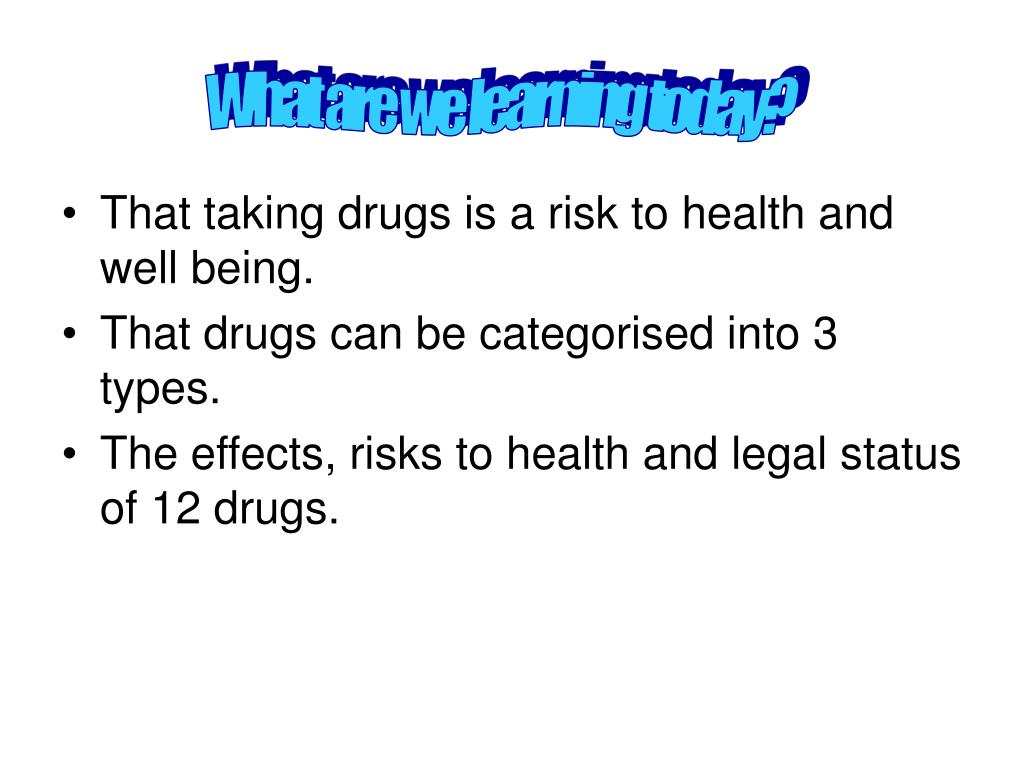 What are we learning today?

• That taking drugs is a risk to health and well being.
• That drugs can be categorised into 3 types.
• The effects, risks to health and legal status of 12 drugs.